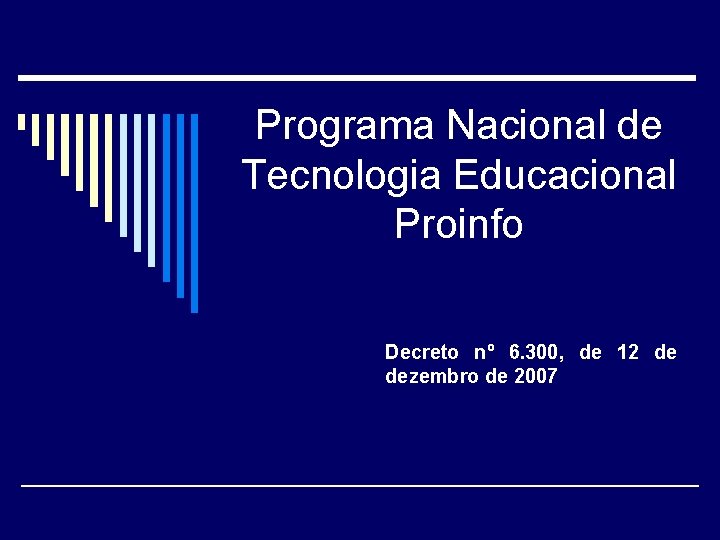 Programa Nacional de Tecnologia Educacional Proinfo

Decreto nº 6.300, de 12 de dezembro de 2007